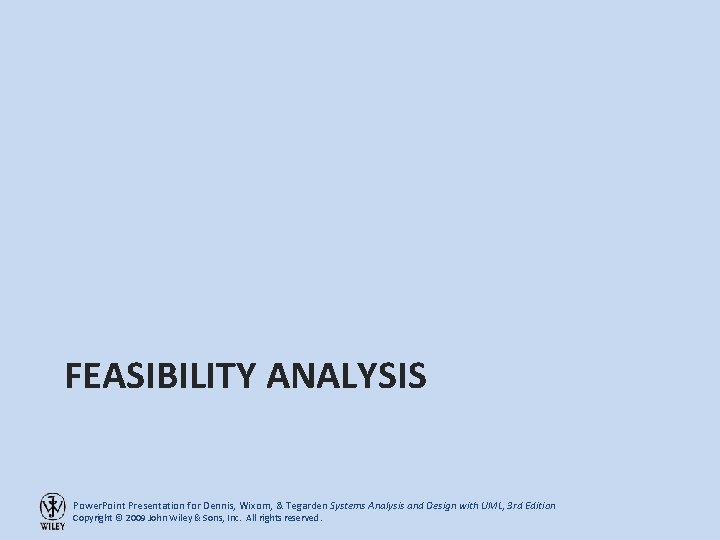 FEASIBILITY ANALYSIS

WILEY

PowerPoint Presentation for Dennis, Wixom, & Tegarden Systems Analysis and Design with UML, 3rd Edition
Copyright © 2009 John Wiley & Sons, Inc. All rights reserved.